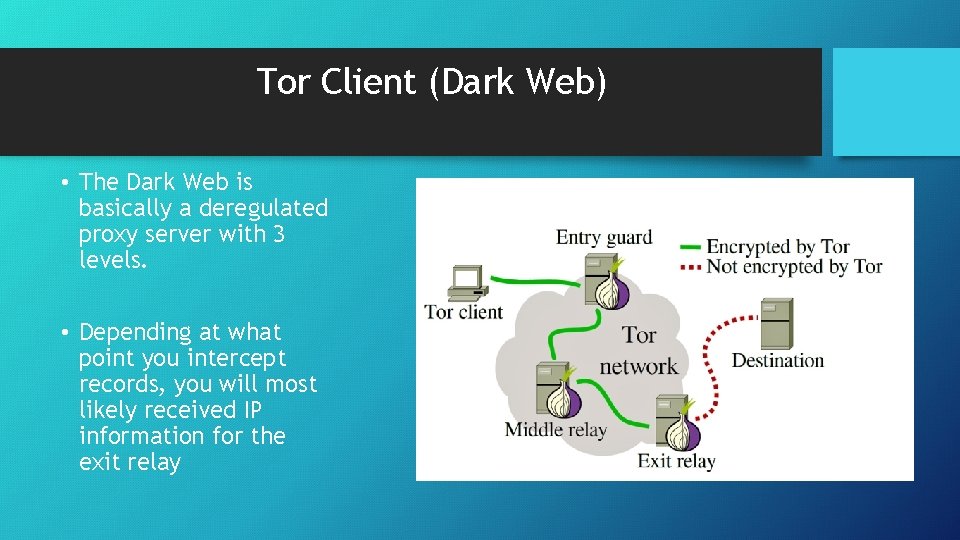 Tor Client (Dark Web)

• The Dark Web is basically a deregulated proxy server with 3 levels.

• Depending at what point you intercept records, you will most likely received IP information for the exit relay

Entry guard
Encrypted by Tor
Not encrypted by Tor
Tor client
Tor network
Destination
Middle relay
Exit relay